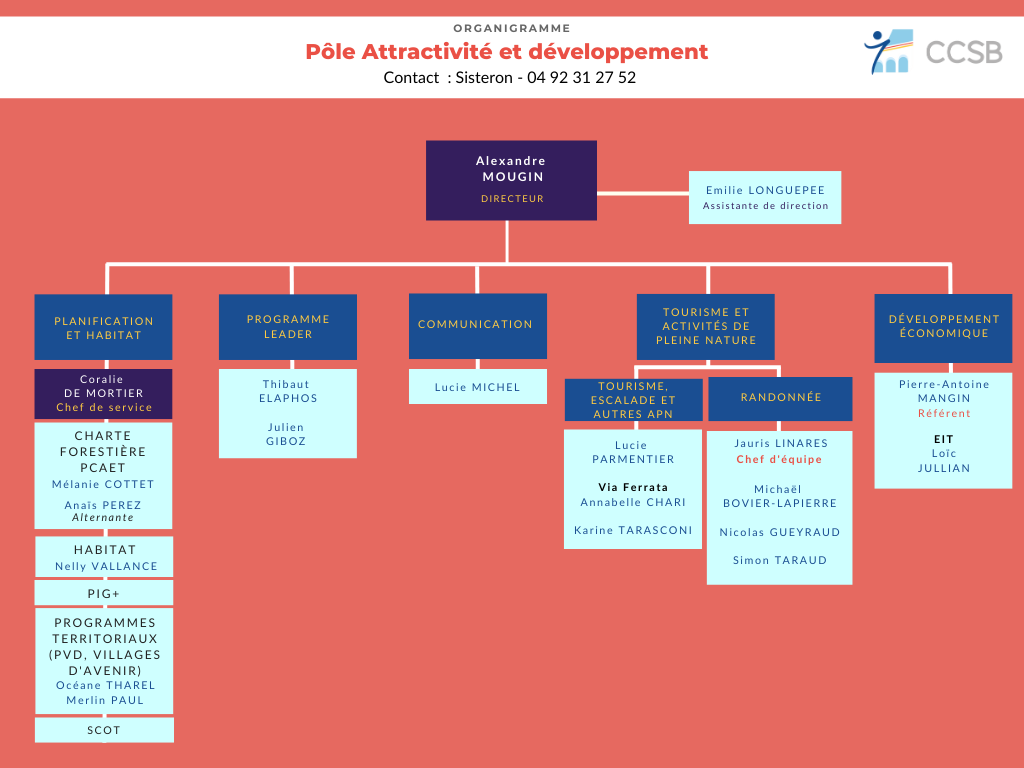 ORGANIGRAMME
Pôle Attractivité et développement
Contact : Sisteron - 04 92 31 27 52

CCSB

Alexandre MOUGIN
DIRECTEUR

Emilie LONGUEPEE
Assistante de direction

PLANIFICATION ET HABITAT

Coralie DE MORTIER
Chef de service

CHARTE FORESTIÈRE PCAET
Mélanie COTTET

Anaïs PEREZ
Alternante

HABITAT
Nelly VALLANCE

PIG+

PROGRAMMES TERRITORIAUX (PVD, VILLAGES D'AVENIR)
Océane THAREL
Merlin PAUL

SCOT

PROGRAMME LEADER

Thibaut ELAPHOS

Julien GIBOZ

COMMUNICATION

Lucie MICHEL

TOURISME ET ACTIVITÉS DE PLEINE NATURE

TOURISME, ESCALADE ET AUTRES APN

Lucie PARMENTIER

Via Ferrata
Annabelle CHARI

Karine TARASCONI

RANDONNÉE

Jauris LINARES
Chef d'équipe

Michaël BOVIER-LAPIERRE

Nicolas GUEYRAUD

Simon TARAUD

DÉVELOPPEMENT ÉCONOMIQUE

Pierre-Antoine MANGIN
Référent

EIT
Loïc JULLIAN